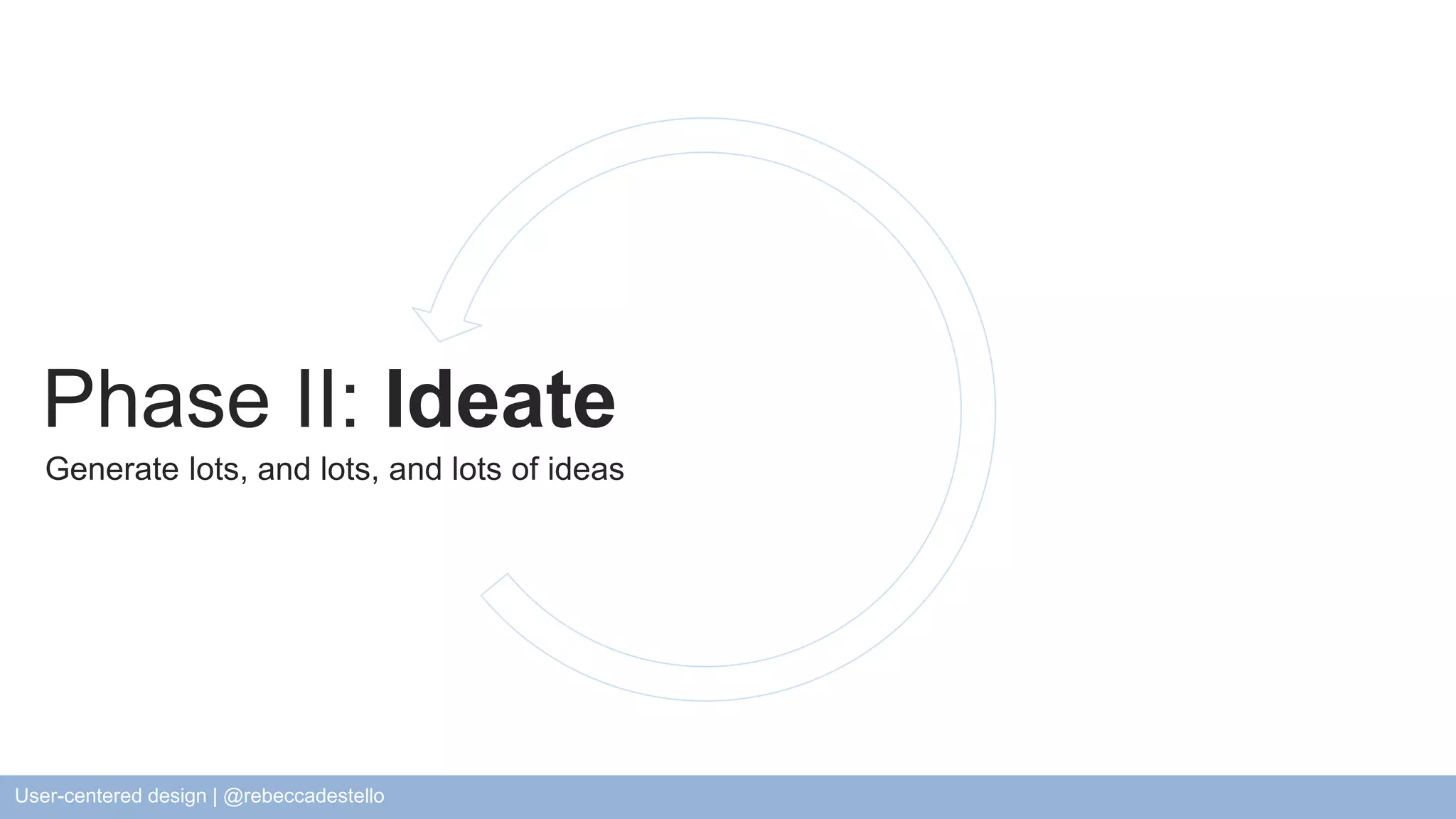 Phase II: Ideate

Generate lots, and lots, and lots of ideas

User-centered design | @rebeccadestello